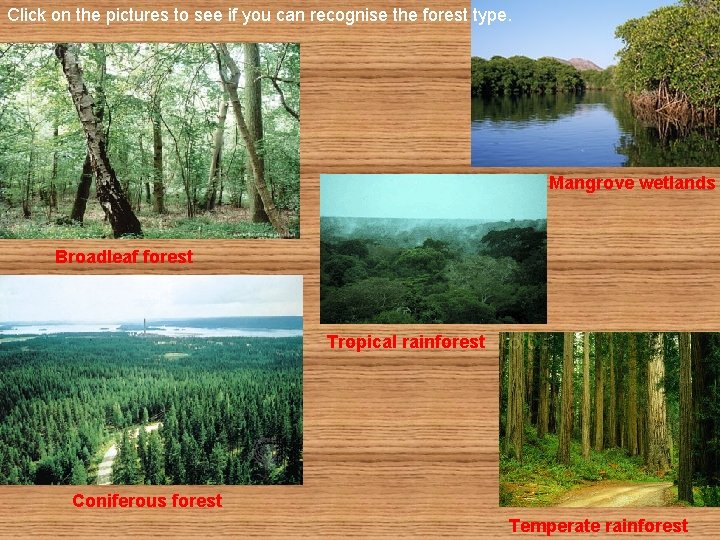 Click on the pictures to see if you can recognise the forest type.

Mangrove wetlands

Broadleaf forest

Tropical rainforest

Coniferous forest

Temperate rainforest